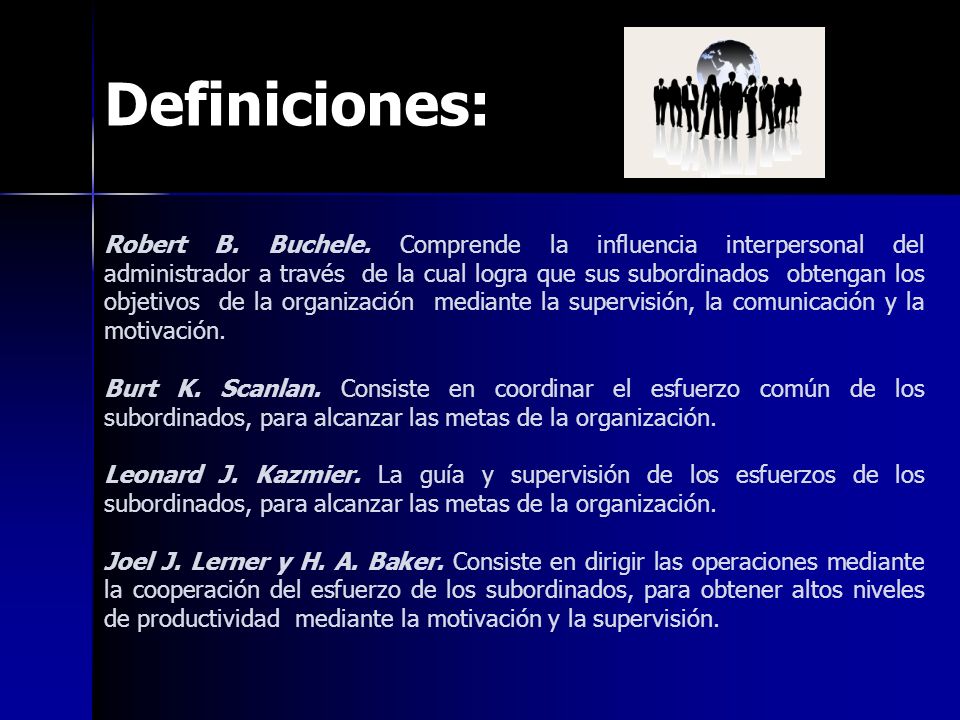 Definiciones:

Robert B. Buchele. Comprende la influencia interpersonal del administrador a través de la cual logra que sus subordinados obtengan los objetivos de la organización mediante la supervisión, la comunicación y la motivación.

Burt K. Scanlan. Consiste en coordinar el esfuerzo común de los subordinados, para alcanzar las metas de la organización.

Leonard J. Kazmier. La guía y supervisión de los esfuerzos de los subordinados, para alcanzar las metas de la organización.

Joel J. Lerner y H. A. Baker. Consiste en dirigir las operaciones mediante la cooperación del esfuerzo de los subordinados, para obtener altos niveles de productividad mediante la motivación y la supervisión.